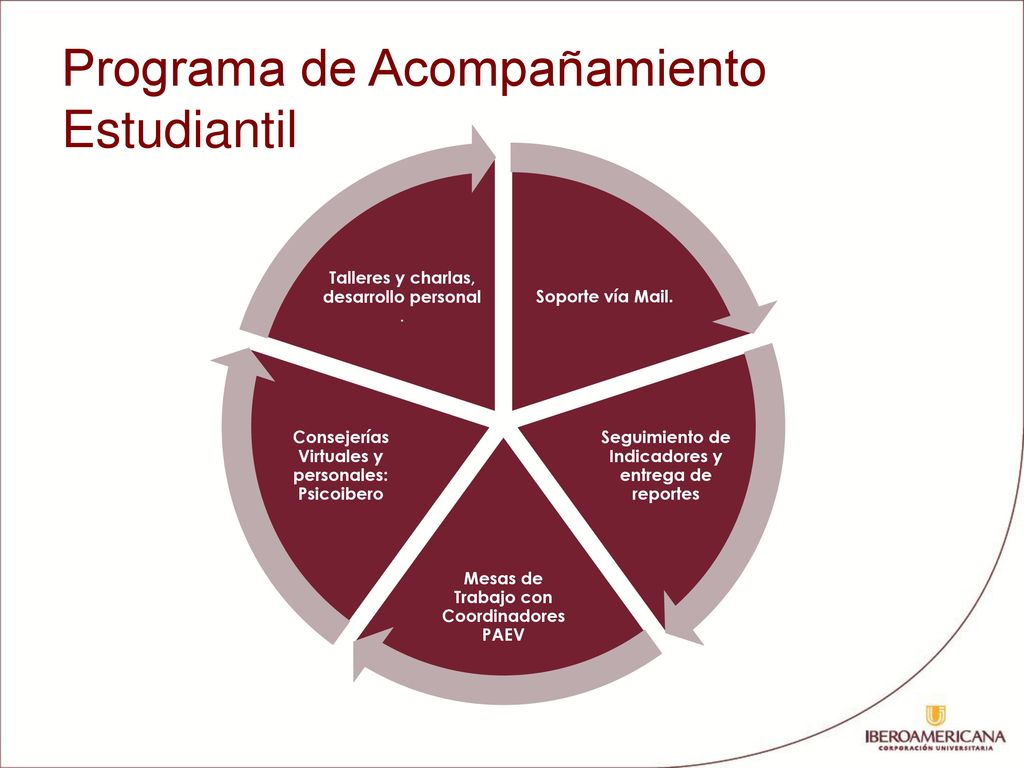 Programa de Acompañamiento Estudiantil

Soporte vía Mail.

Seguimiento de Indicadores y entrega de reportes

Mesas de Trabajo con Coordinadores PAEV

Consejerías Virtuales y personales: Psicoibero

Talleres y charlas, desarrollo personal .

IBEROAMERICANA
CORPORACIÓN UNIVERSITARIA